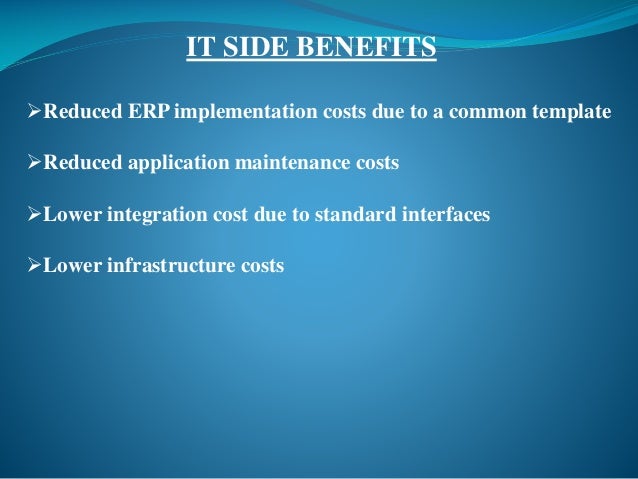 IT SIDE BENEFITS

➢Reduced ERP implementation costs due to a common template

➢Reduced application maintenance costs

➢Lower integration cost due to standard interfaces

➢Lower infrastructure costs